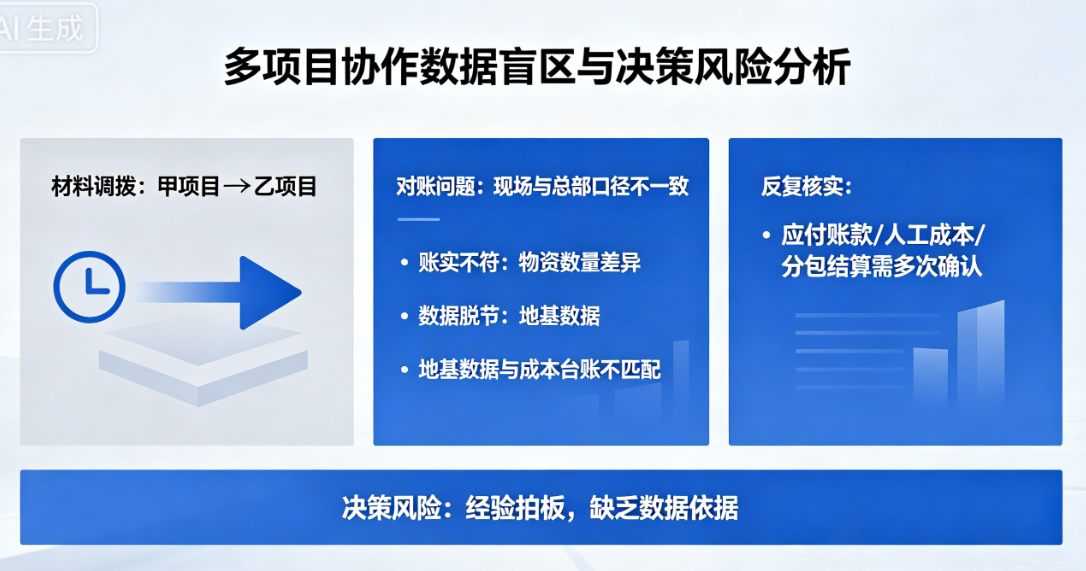 AI 生成

多项目协作数据盲区与决策风险分析

材料调拨：甲项目 → 乙项目

对账问题：现场与总部口径不一致

• 账实不符：物资数量差异

• 数据脱节：地基数据

• 地基数据与成本台账不匹配

反复核实：

• 应付账款/人工成本/分包结算需多次确认

决策风险：经验拍板，缺乏数据依据